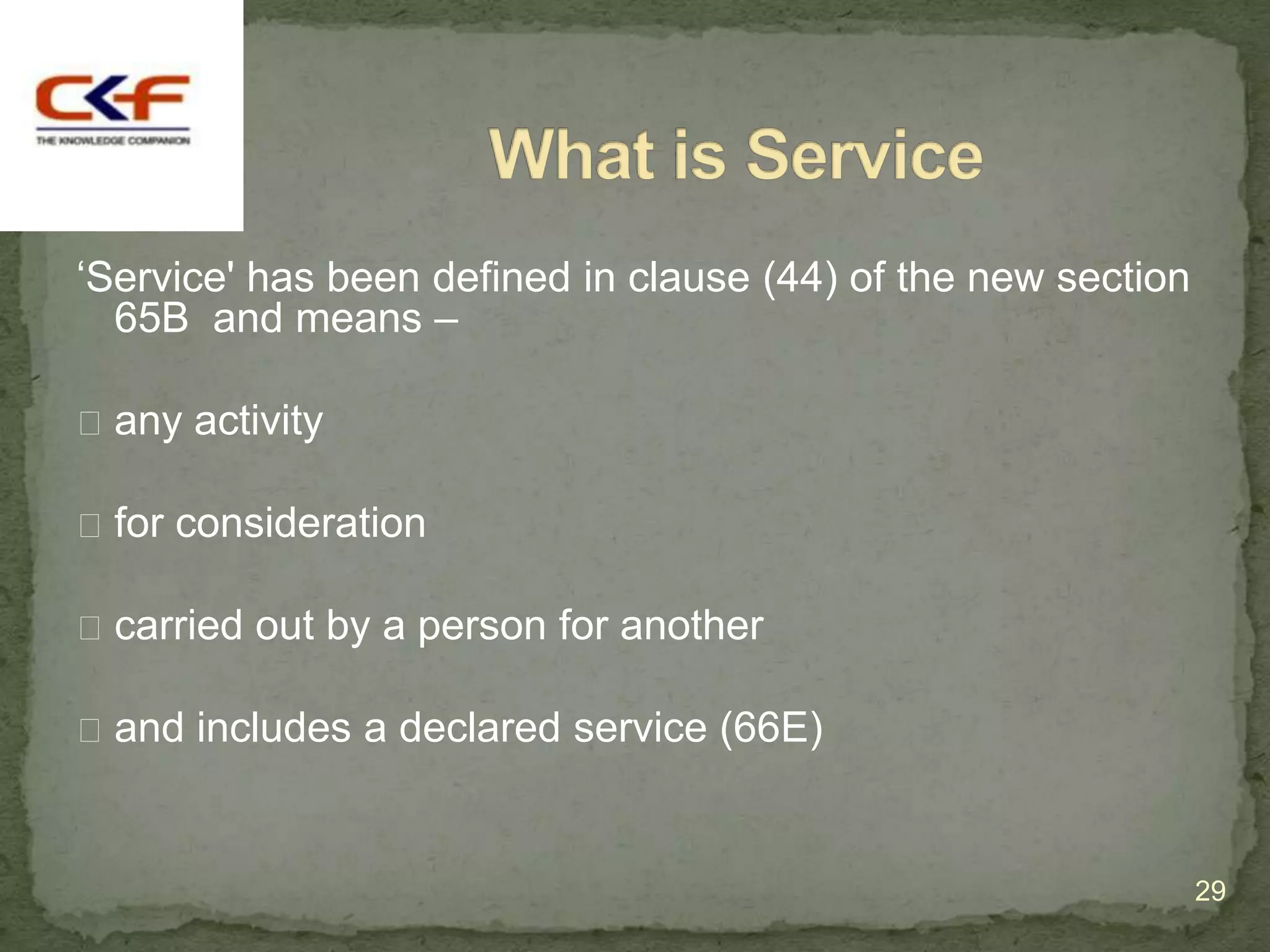 CKF
THE KNOWLEDGE COMPANION

What is Service

‘Service' has been defined in clause (44) of the new section 65B and means –

any activity

for consideration

carried out by a person for another

and includes a declared service (66E)

29